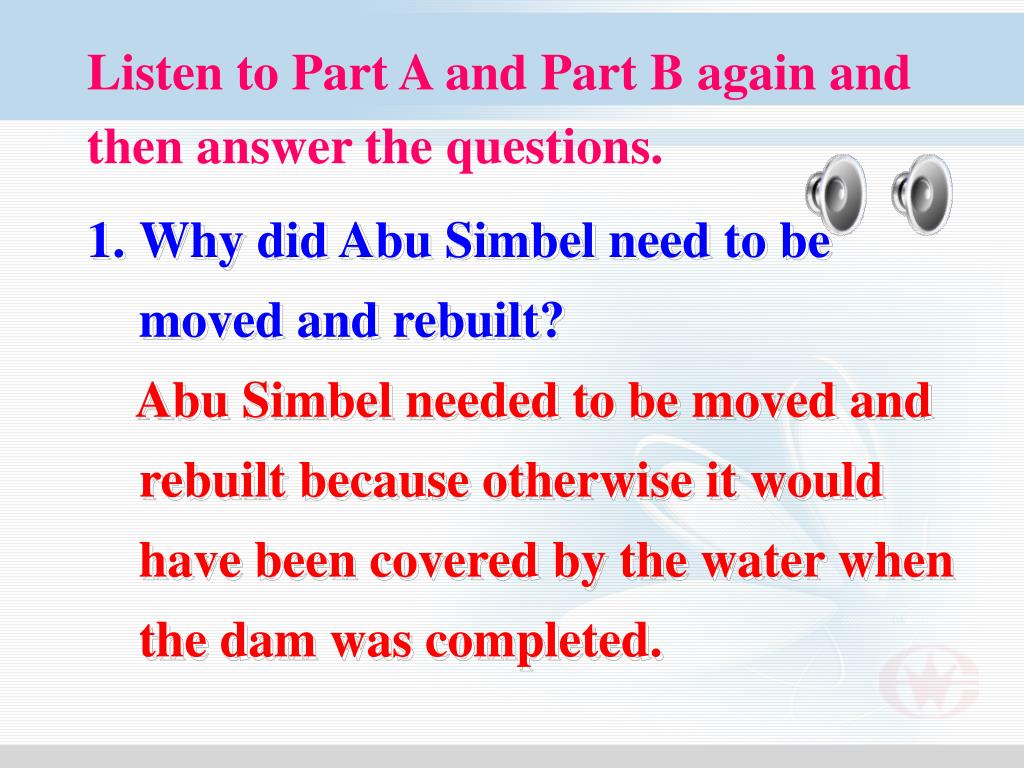 Listen to Part A and Part B again and then answer the questions.

1. Why did Abu Simbel need to be moved and rebuilt?

Abu Simbel needed to be moved and rebuilt because otherwise it would have been covered by the water when the dam was completed.